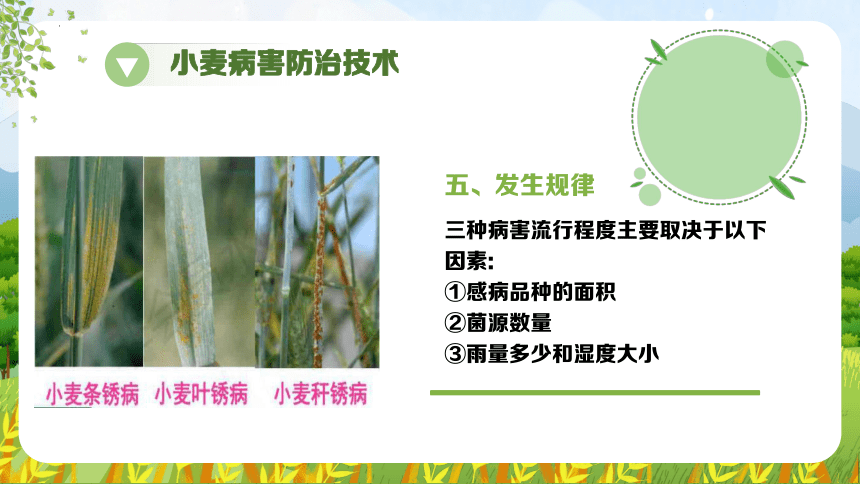 小麦病害防治技术

小麦条锈病 小麦叶锈病 小麦秆锈病

五、发生规律

三种病害流行程度主要取决于以下因素:
①感病品种的面积
②菌源数量
③雨量多少和湿度大小